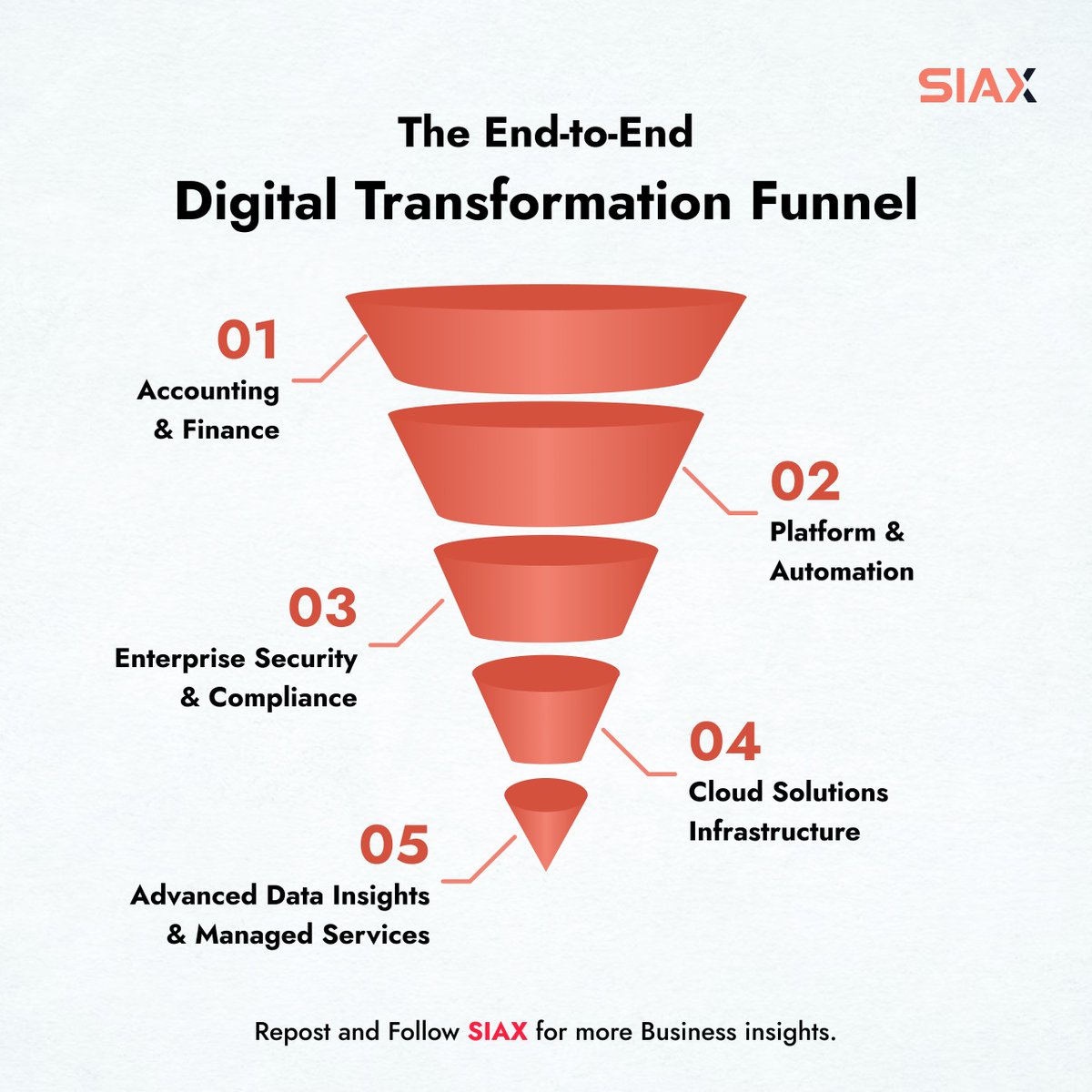 SIAX

The End-to-End
Digital Transformation Funnel

01
Accounting & Finance

02
Platform & Automation

03
Enterprise Security & Compliance

04
Cloud Solutions Infrastructure

05
Advanced Data Insights & Managed Services

Repost and Follow SIAX for more Business insights.